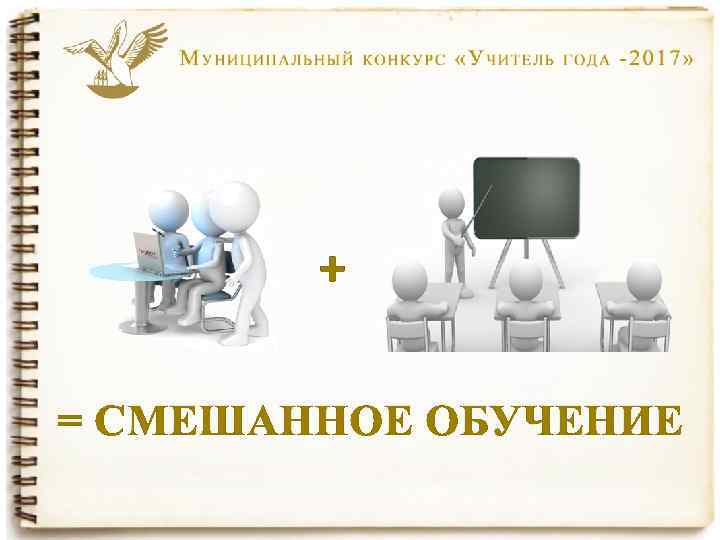 Муниципальный конкурс «Учитель года -2017»

+

= СМЕШАННОЕ ОБУЧЕНИЕ